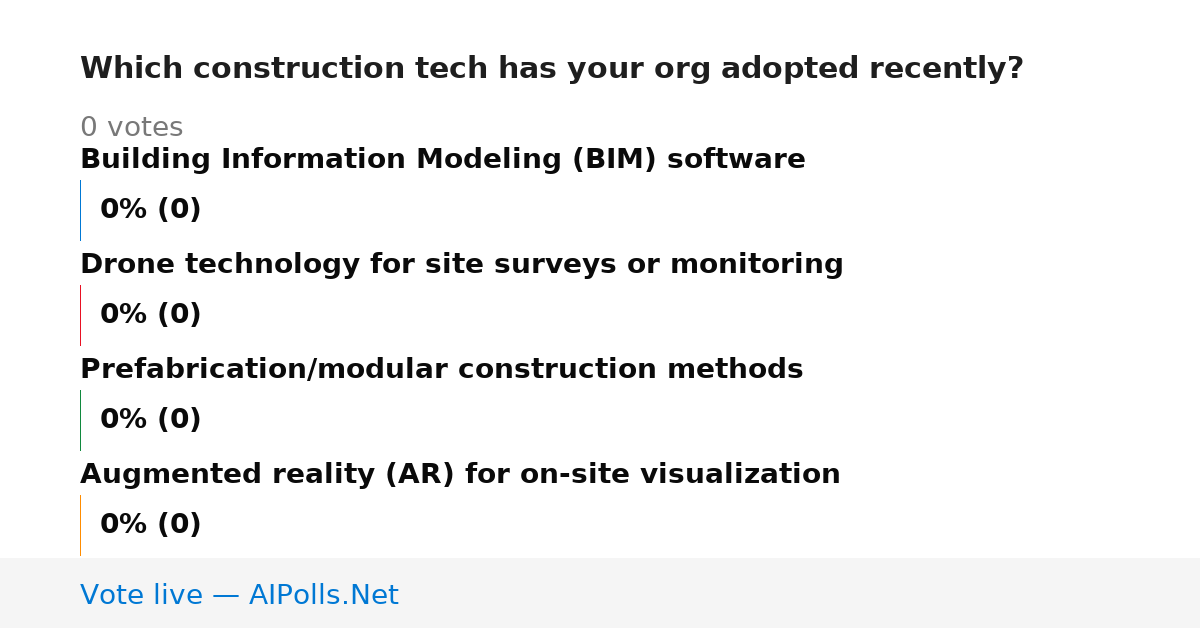 Which construction tech has your org adopted recently?

0 votes

Building Information Modeling (BIM) software

0% (0)

Drone technology for site surveys or monitoring

0% (0)

Prefabrication/modular construction methods

0% (0)

Augmented reality (AR) for on-site visualization

0% (0)

Vote live — AIPolls.Net